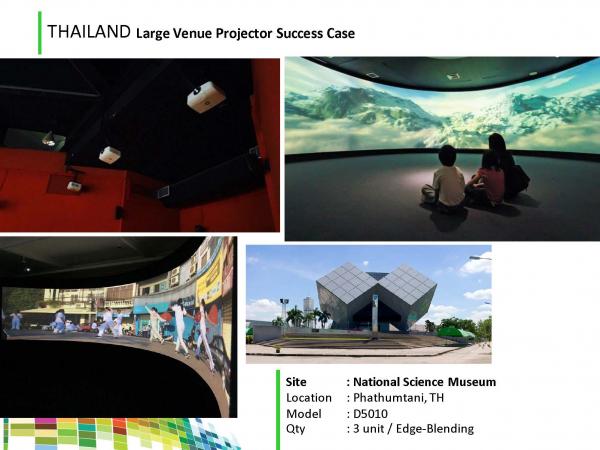 THAILAND Large Venue Projector Success Case

Site : National Science Museum
Location : Phathumtani, TH
Model : D5010
Qty : 3 unit / Edge-Blending